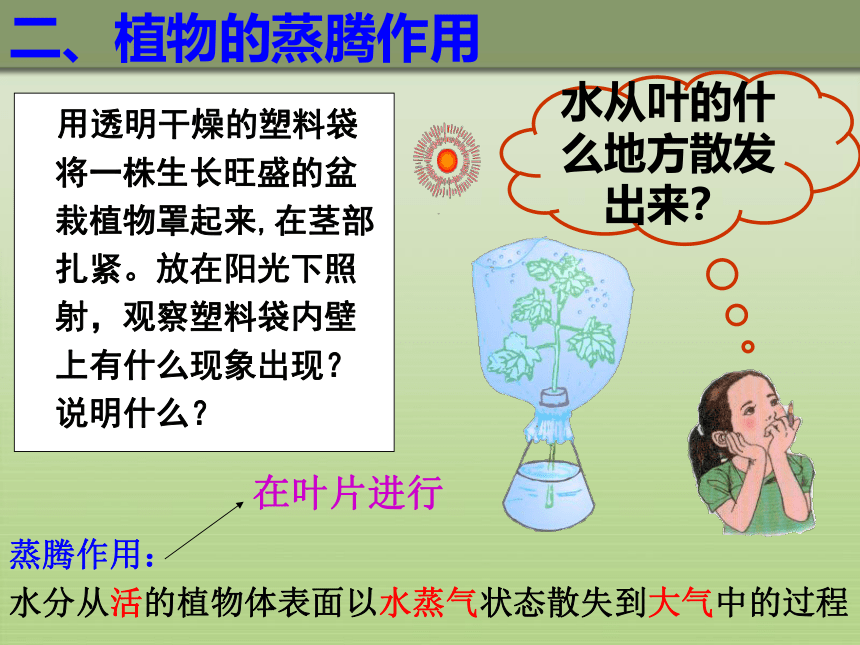 二、植物的蒸腾作用

用透明干燥的塑料袋将一株生长旺盛的盆栽植物罩起来，在茎部扎紧。放在阳光下照射，观察塑料袋内壁上有什么现象出现？说明什么？

水从叶的什么地方散发出来？

在叶片进行

蒸腾作用：

水分从活的植物体表面以水蒸气状态散失到大气中的过程